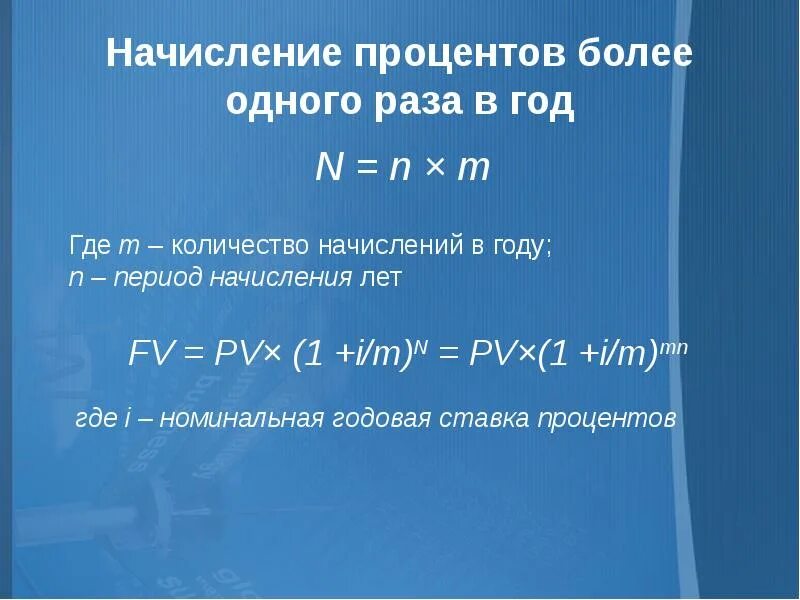 Начисление процентов более одного раза в год

$N = n \times m$

Где $m$ – количество начислений в году;
$n$ – период начисления лет

$FV = PV \times (1 + i/m)^N = PV \times (1 + i/m)^{mn}$

где $i$ – номинальная годовая ставка процентов